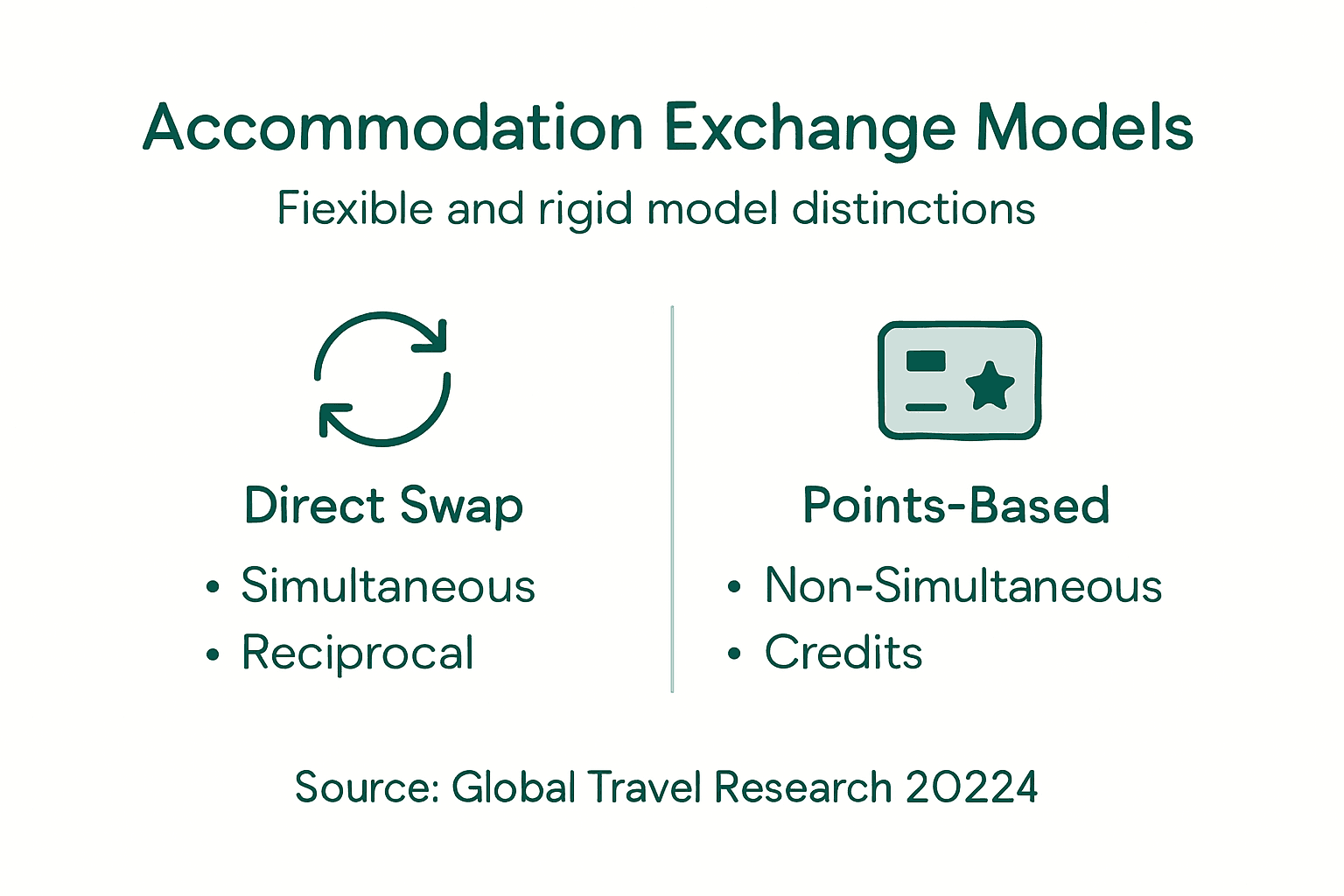 Accommodation Exchange Models

Fiexible and rigid model distinctions

Direct Swap

• Simultaneous
• Reciprocal

Points-Based

• Non-Simultaneous
• Credits

Source: Global Travel Research 20224